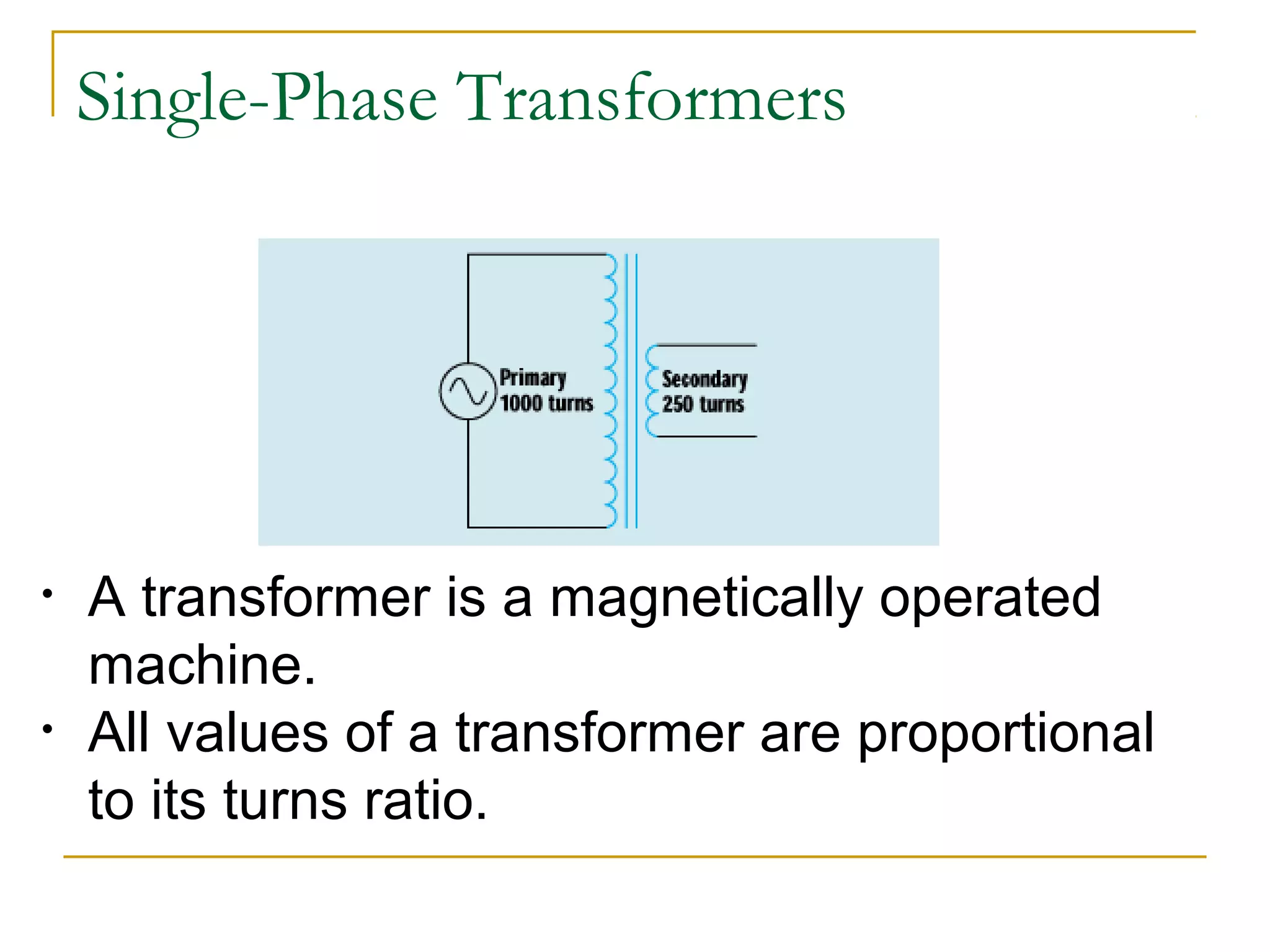 Single-Phase Transformers

Primary
1000 turns

Secondary
250 turns

• A transformer is a magnetically operated machine.
• All values of a transformer are proportional to its turns ratio.